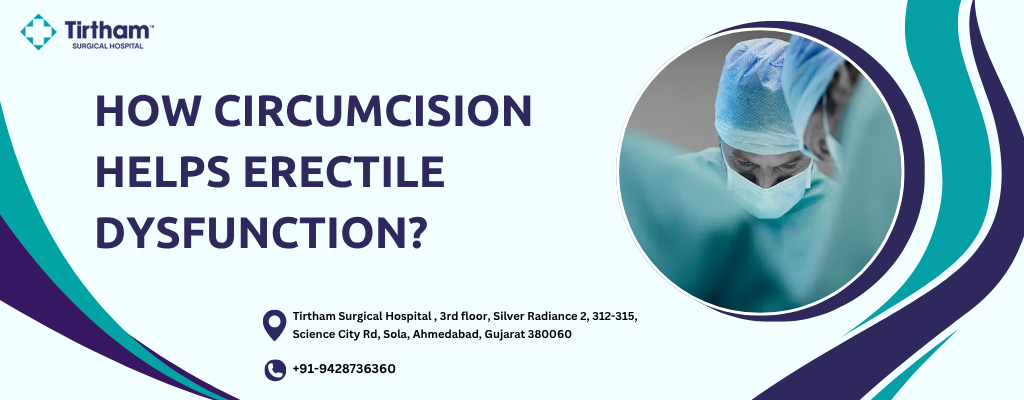 Tirtham™
SURGICAL HOSPITAL

HOW CIRCUMCISION HELPS ERECTILE DYSFUNCTION?

Tirtham Surgical Hospital , 3rd floor, Silver Radiance 2, 312-315, Science City Rd, Sola, Ahmedabad, Gujarat 380060

+91-9428736360